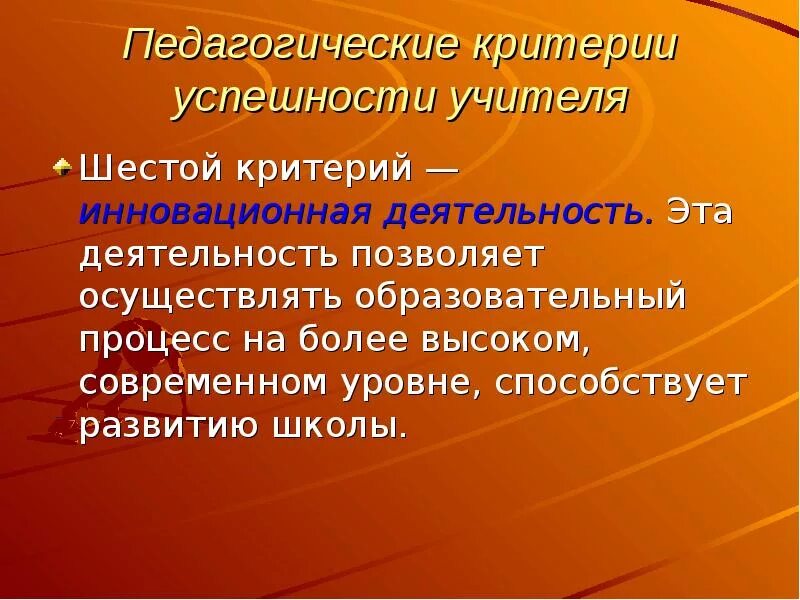 Педагогические критерии успешности учителя

Шестой критерий — инновационная деятельность. Эта деятельность позволяет осуществлять образовательный процесс на более высоком, современном уровне, способствует развитию школы.